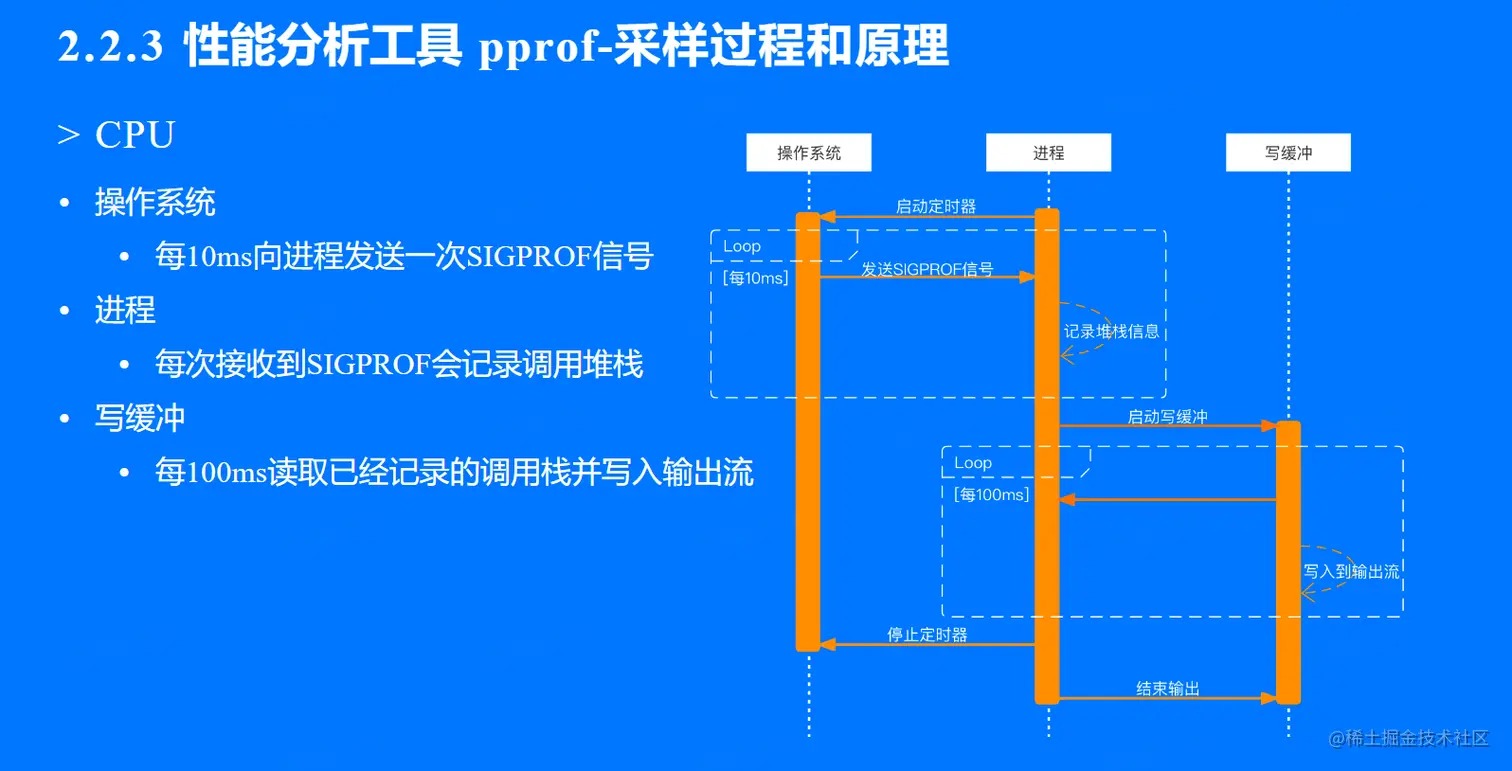 2.2.3 性能分析工具 pprof-采样过程和原理

> CPU

• 操作系统
 • 每10ms向进程发送一次SIGPROF信号
• 进程
 • 每次接收到SIGPROF会记录调用堆栈
• 写缓冲
 • 每100ms读取已经记录的调用栈并写入输出流

操作系统

进程

写缓冲

启动定时器

Loop

[每10ms]

发送SIGPROF信号

记录堆栈信息

启动写缓冲

Loop

[每100ms]

写入到输出流

停止定时器

结束输出

@稀土掘金技术社区